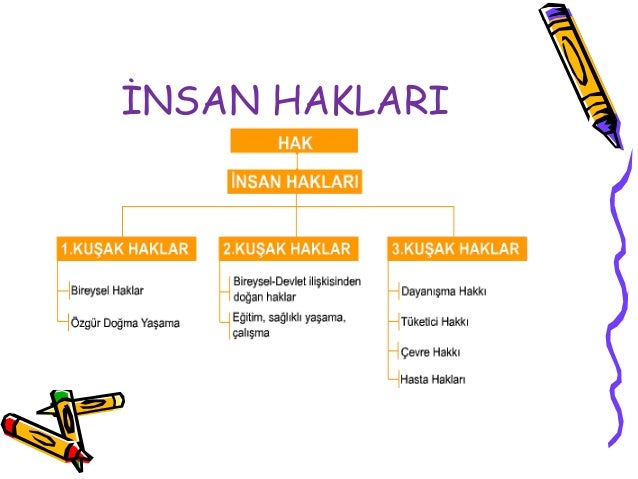 İNSAN HAKLARI

HAK

İNSAN HAKLARI

1.KUŞAK HAKLAR

Bireysel Haklar

Özgür Doğma Yaşama

2.KUŞAK HAKLAR

Bireysel-Devlet ilişkisinden doğan haklar

Eğitim, sağlıklı yaşama, çalışma

3.KUŞAK HAKLAR

Dayanışma Hakkı

Tüketici Hakkı

Çevre Hakkı

Hasta Hakları